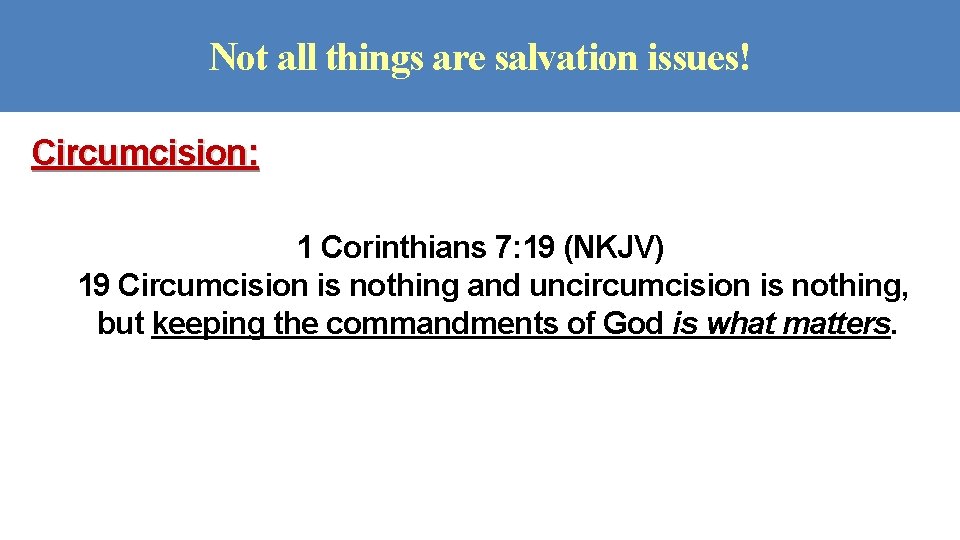 Not all things are salvation issues!

Circumcision:

1 Corinthians 7:19 (NKJV)
19 Circumcision is nothing and uncircumcision is nothing, but keeping the commandments of God is what matters.